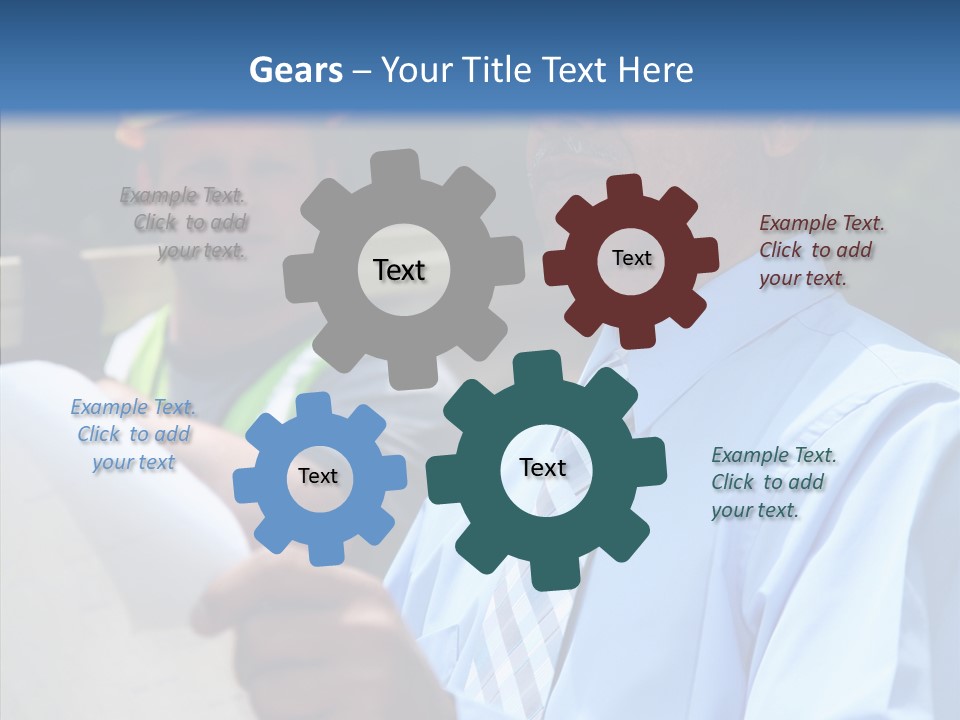 Gears – Your Title Text Here

Example Text. Click to add your text.

Text

Text

Example Text. Click to add your text.

Example Text. Click to add your text

Text

Text

Example Text. Click to add your text.